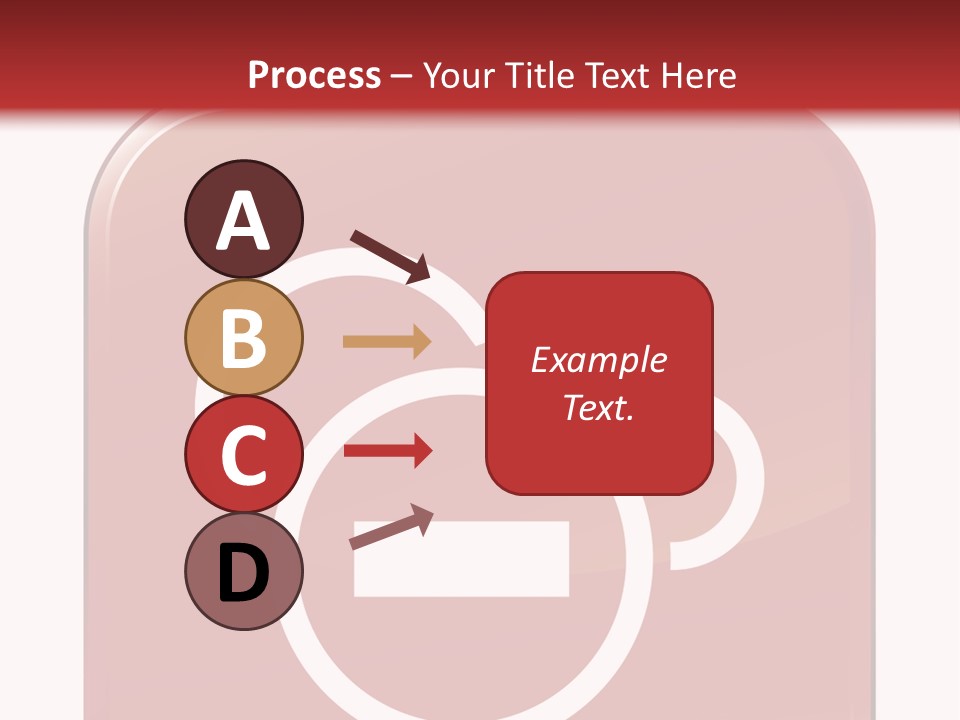 Process – Your Title Text Here

A

B

C

D

Example Text.